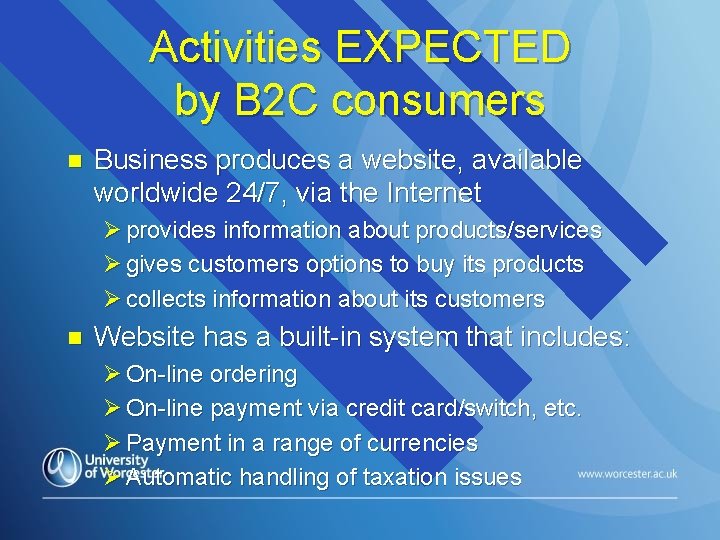 Activities EXPECTED by B2C consumers

- Business produces a website, available worldwide 24/7, via the Internet
  - provides information about products/services
  - gives customers options to buy its products
  - collects information about its customers
- Website has a built-in system that includes:
  - On-line ordering
  - On-line payment via credit card/switch, etc.
  - Payment in a range of currencies
  - Automatic handling of taxation issues

University of Worcester

www.worcester.ac.uk